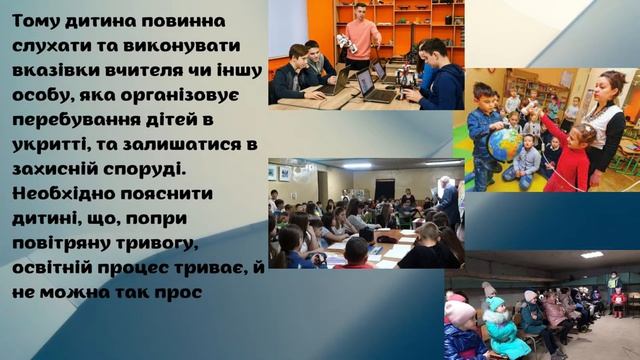 Тому дитина повинна слухати та виконувати вказівки вчителя чи іншу особу, яка організовує перебування дітей в укритті, та залишатися в захисній споруді. Необхідно пояснити дитині, що, попри повітряну тривогу, освітній процес триває, й не можна так прос